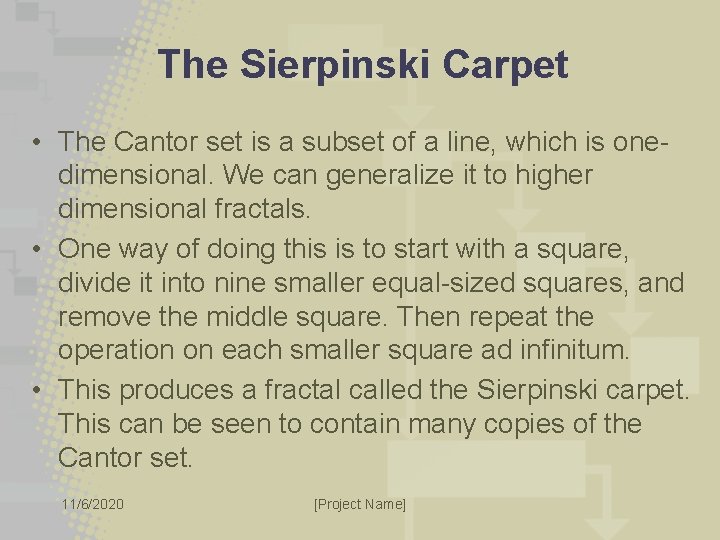 The Sierpinski Carpet

• The Cantor set is a subset of a line, which is one-dimensional. We can generalize it to higher dimensional fractals.
• One way of doing this is to start with a square, divide it into nine smaller equal-sized squares, and remove the middle square. Then repeat the operation on each smaller square ad infinitum.
• This produces a fractal called the Sierpinski carpet. This can be seen to contain many copies of the Cantor set.

11/6/2020

[Project Name]